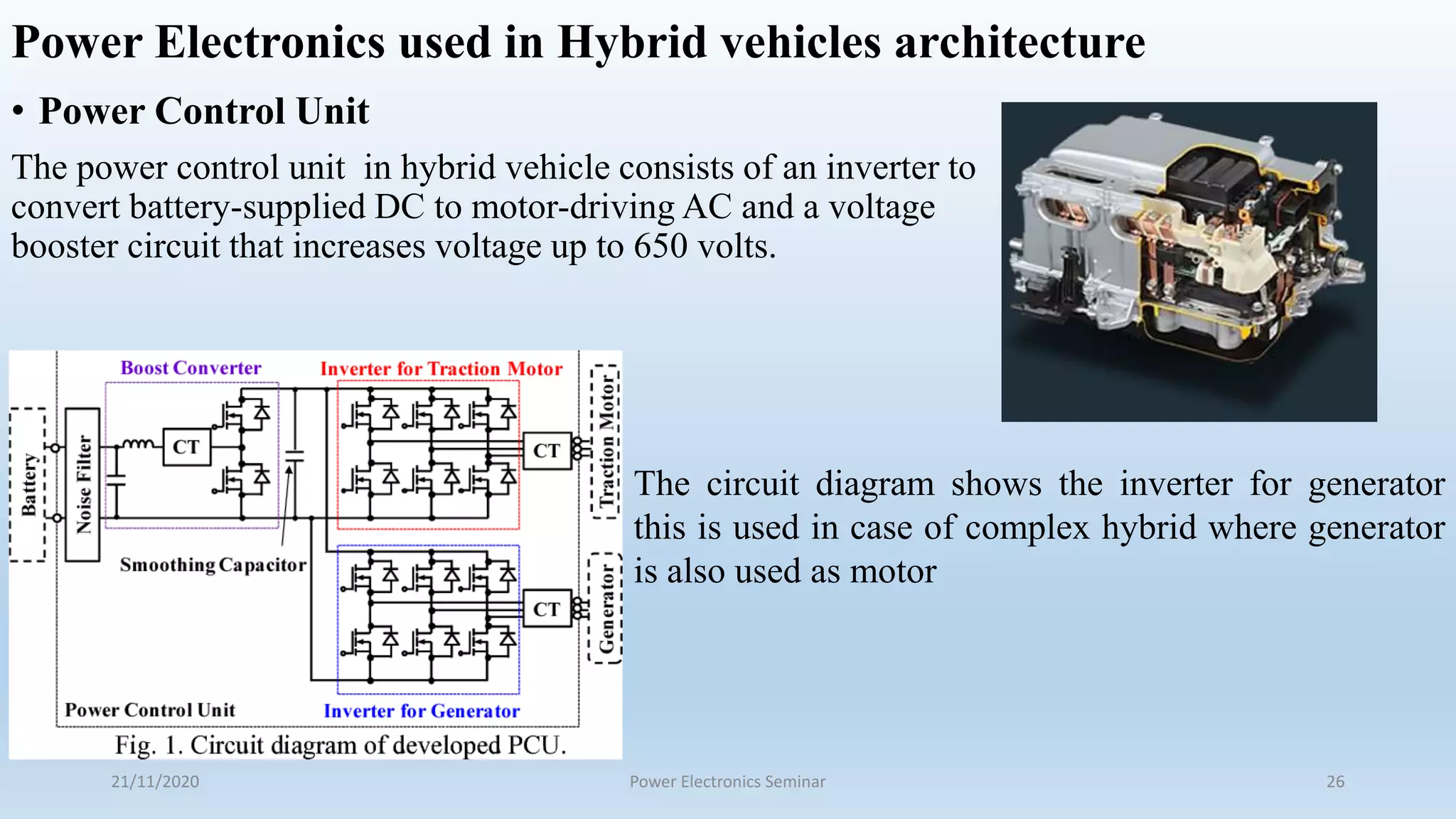 Power Electronics used in Hybrid vehicles architecture

• Power Control Unit

The power control unit in hybrid vehicle consists of an inverter to convert battery-supplied DC to motor-driving AC and a voltage booster circuit that increases voltage up to 650 volts.

Boost Converter
Inverter for Traction Motor
Battery
Noise Filter
CT
CT
Traction Motor
Smoothing Capacitor
CT
Generator
Power Control Unit
Inverter for Generator
Fig. 1. Circuit diagram of developed PCU.

The circuit diagram shows the inverter for generator this is used in case of complex hybrid where generator is also used as motor

21/11/2020
Power Electronics Seminar
26